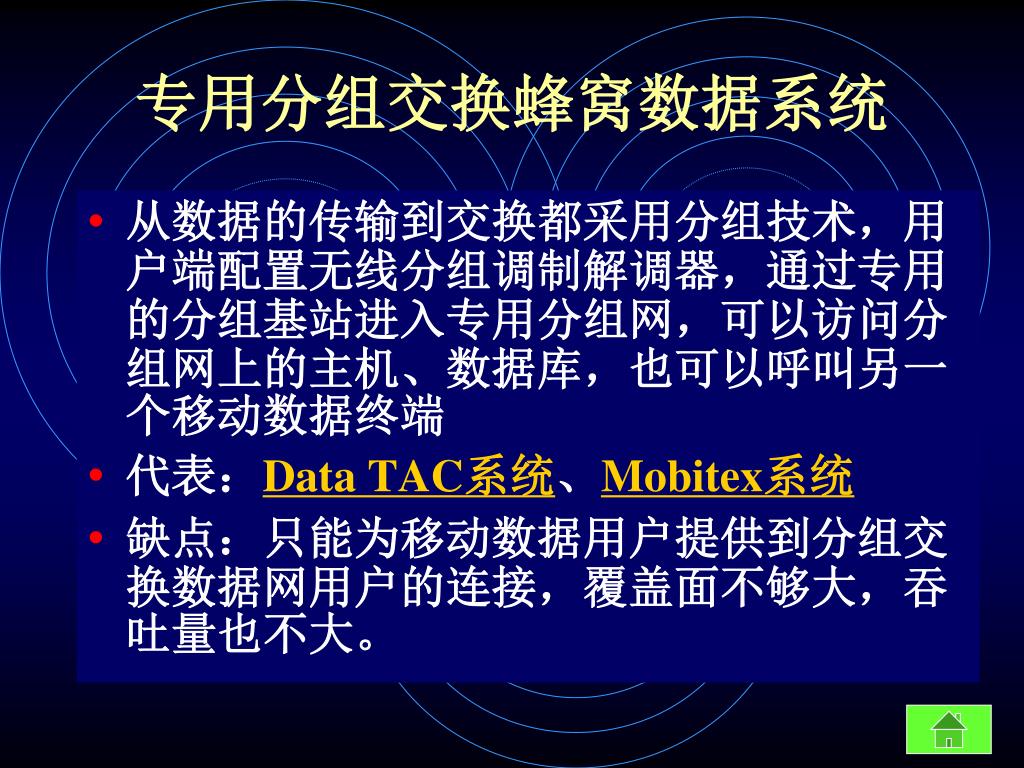 专用分组交换蜂窝数据系统

• 从数据的传输到交换都采用分组技术，用户端配置无线分组调制解调器，通过专用的分组基站进入专用分组网，可以访问分组网上的主机、数据库，也可以呼叫另一个移动数据终端

• 代表：Data TAC系统、Mobitex系统

• 缺点：只能为移动数据用户提供到分组交换数据网用户的连接，覆盖面不够大，吞吐量也不大。